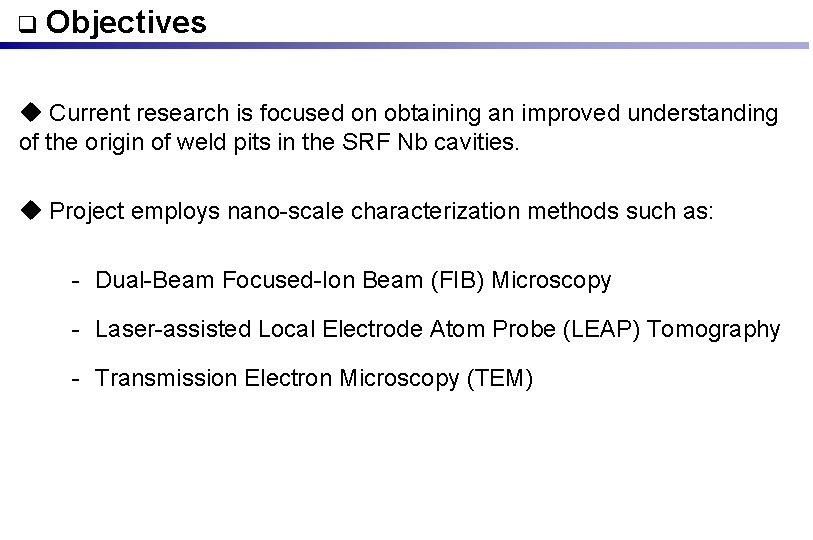 ❑ Objectives

◆ Current research is focused on obtaining an improved understanding of the origin of weld pits in the SRF Nb cavities.

◆ Project employs nano-scale characterization methods such as:

- Dual-Beam Focused-Ion Beam (FIB) Microscopy

- Laser-assisted Local Electrode Atom Probe (LEAP) Tomography

- Transmission Electron Microscopy (TEM)